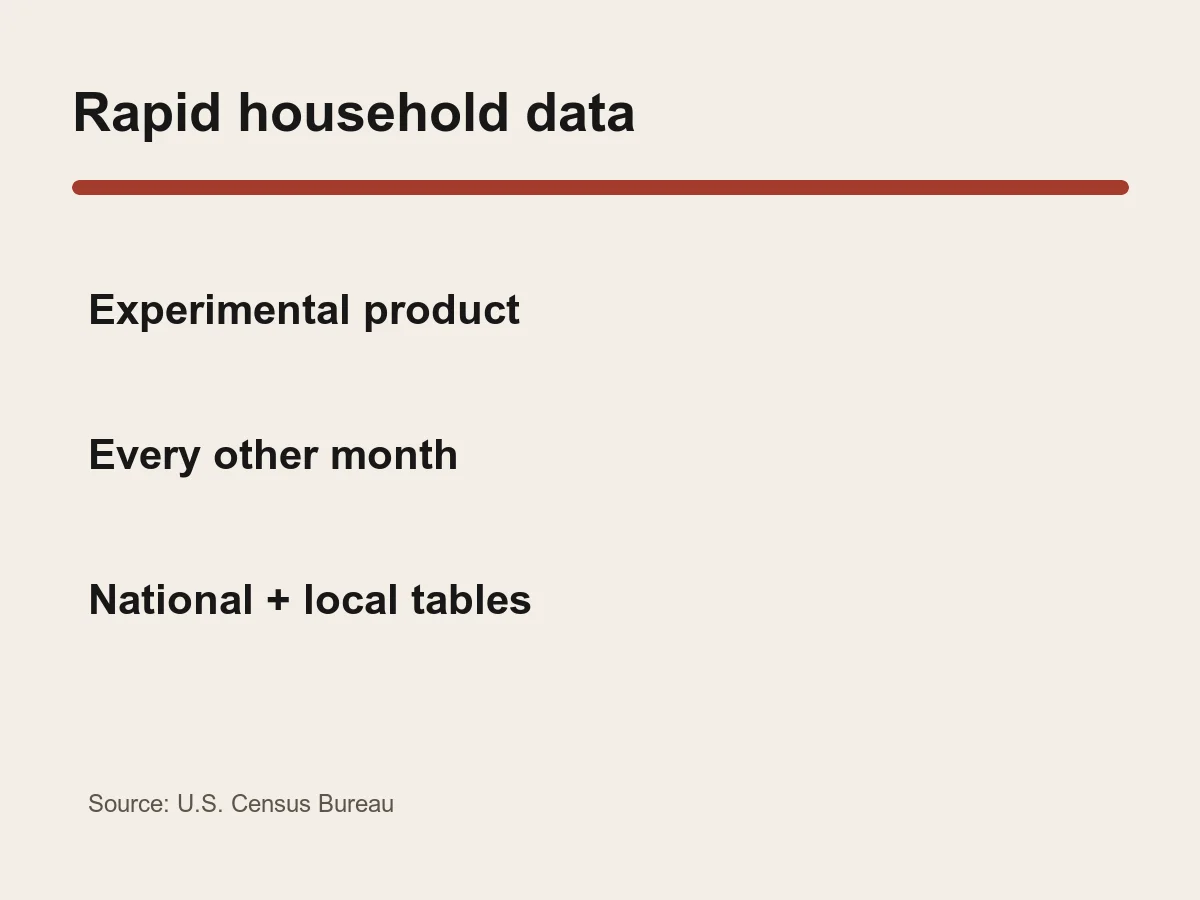 Rapid household data

Experimental product

Every other month

National + local tables

Source: U.S. Census Bureau